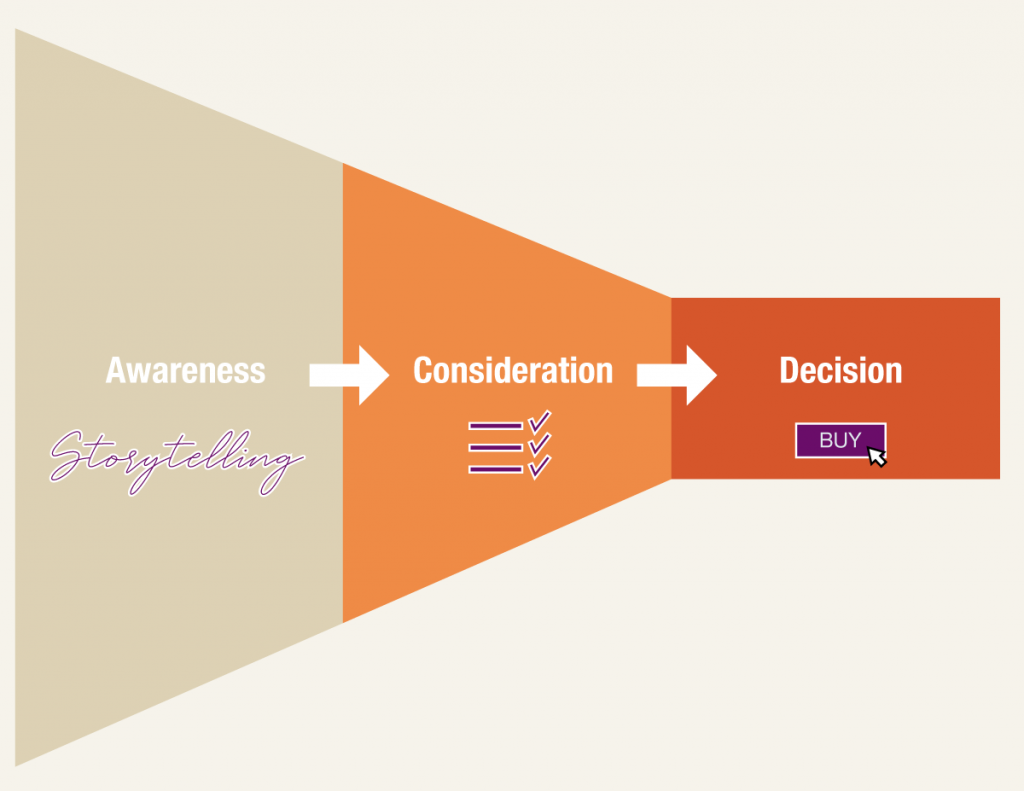 Awareness

Storytelling

Consideration

Decision

BUY